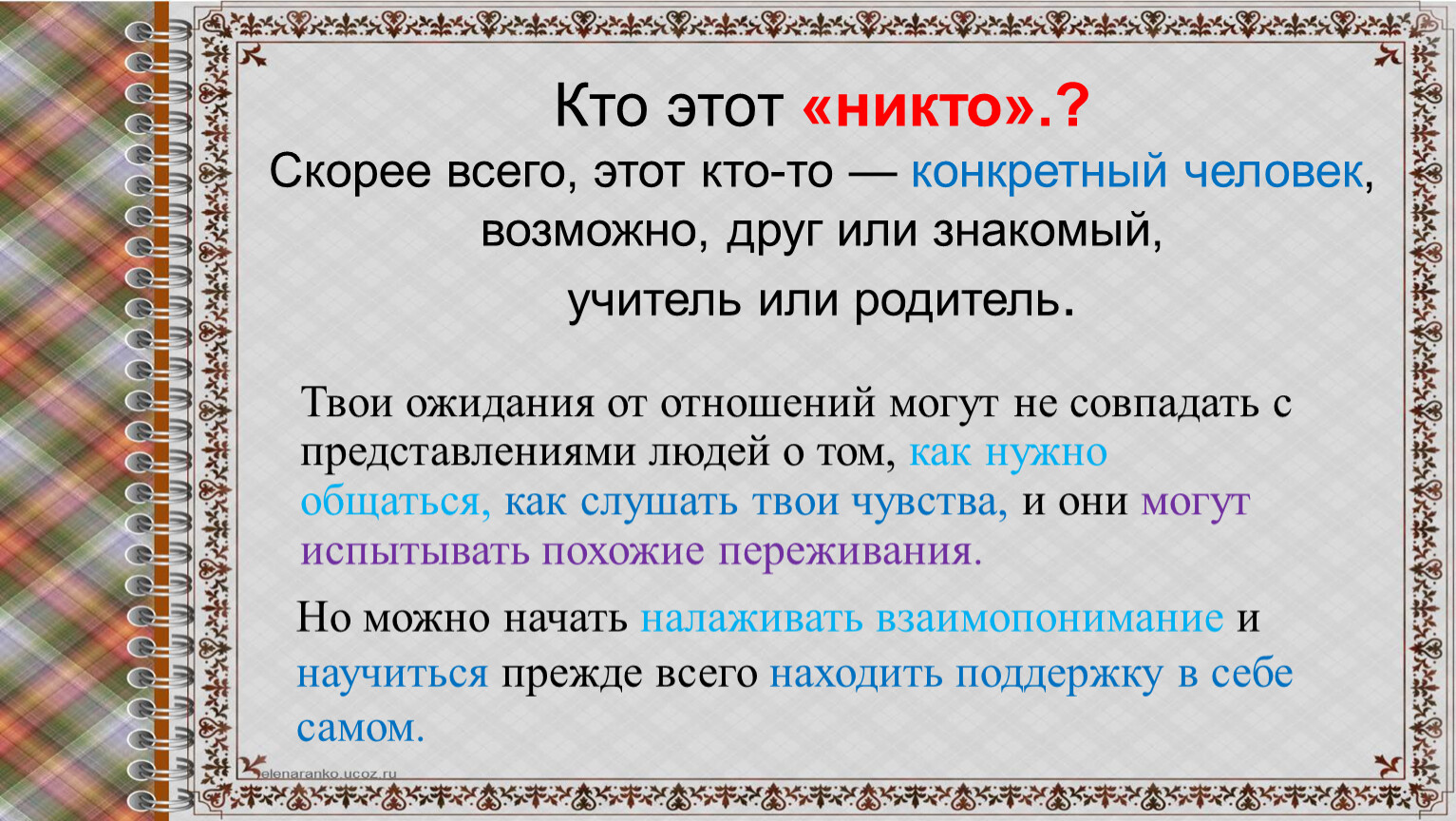 Кто этот «никто».?

Скорее всего, этот кто-то — конкретный человек, возможно, друг или знакомый, учитель или родитель.

Твои ожидания от отношений могут не совпадать с представлениями людей о том, как нужно общаться, как слушать твои чувства, и они могут испытывать похожие переживания.

Но можно начать налаживать взаимопонимание и научиться прежде всего находить поддержку в себе самом.

elenaranko.ucoz.ru